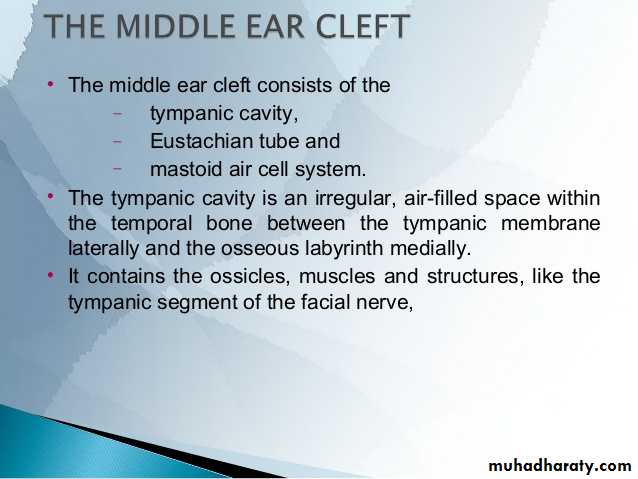 THE MIDDLE EAR CLEFT

• The middle ear cleft consists of the
– tympanic cavity,
– Eustachian tube and
– mastoid air cell system.

• The tympanic cavity is an irregular, air-filled space within the temporal bone between the tympanic membrane laterally and the osseous labyrinth medially.

• It contains the ossicles, muscles and structures, like the tympanic segment of the facial nerve,

muhadharaty.com